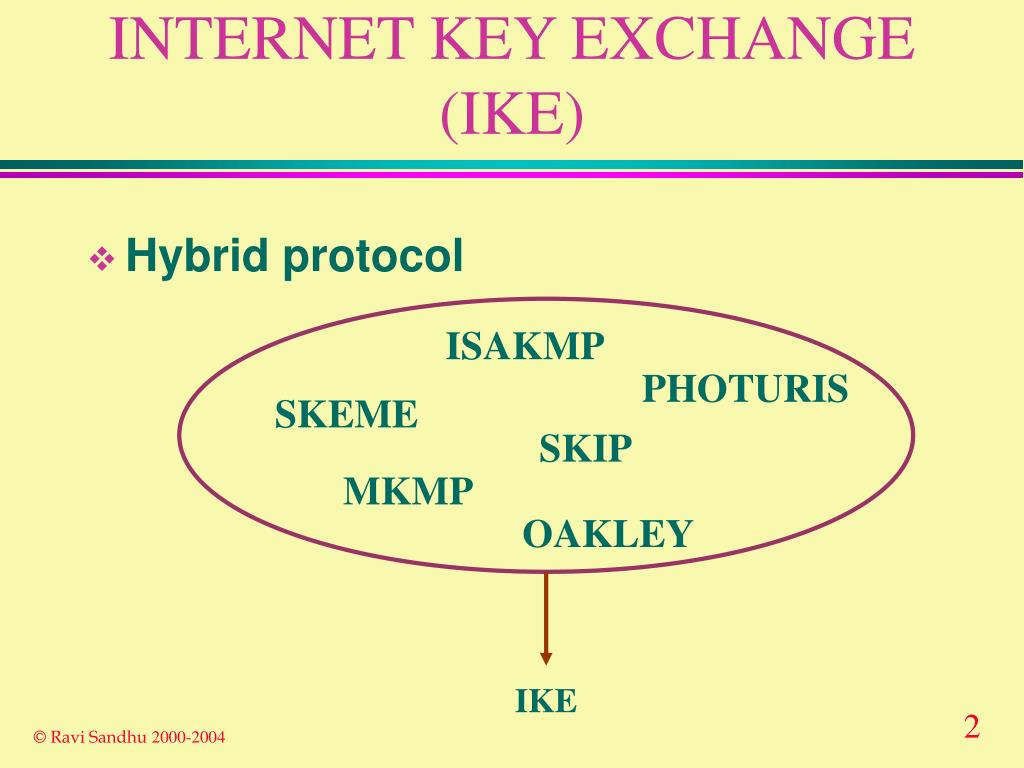 INTERNET KEY EXCHANGE (IKE)

❖ Hybrid protocol

ISAKMP

PHOTURIS

SKEME

SKIP

MKMP

OAKLEY

IKE

© Ravi Sandhu 2000-2004

2